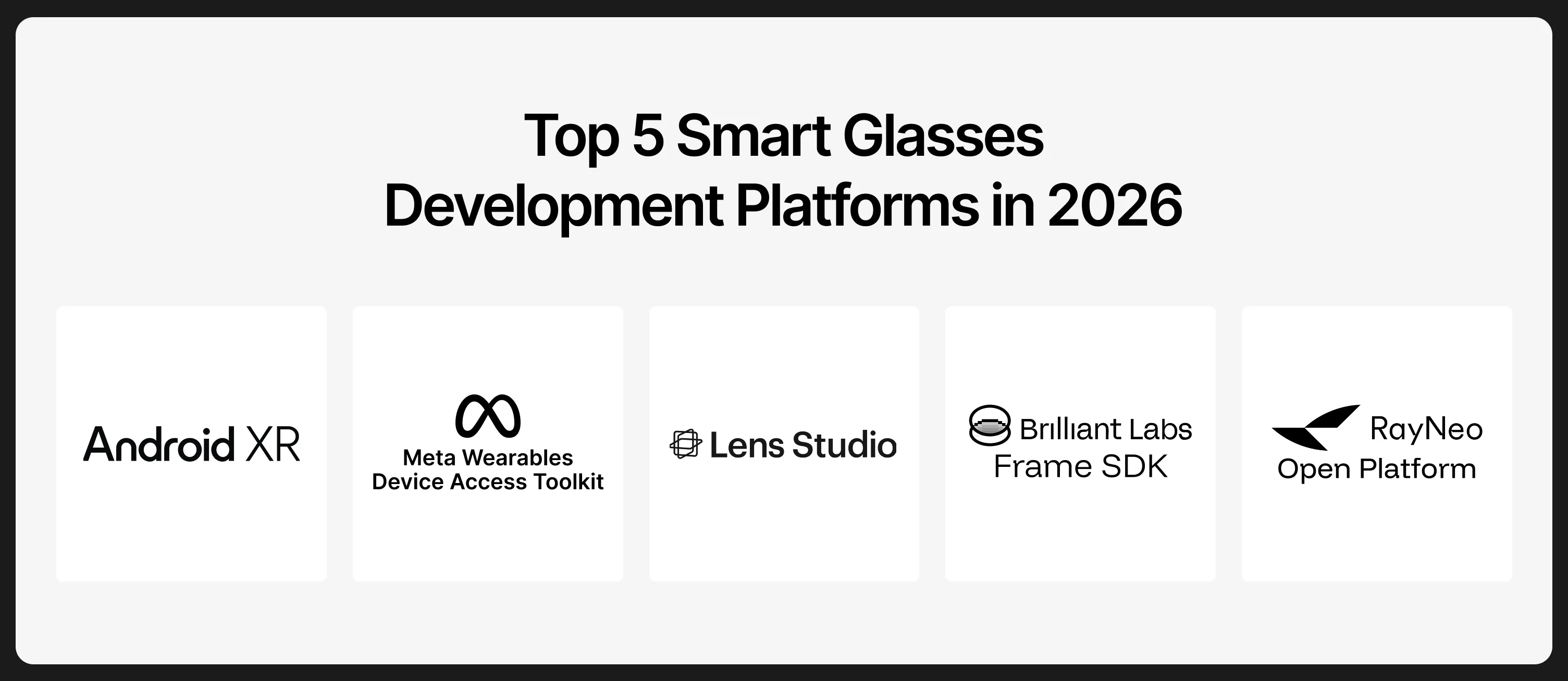 Top 5 Smart Glasses Development Platforms in 2026

Android XR

Meta Wearables Device Access Toolkit

Lens Studio

Brilliant Labs Frame SDK

RayNeo Open Platform